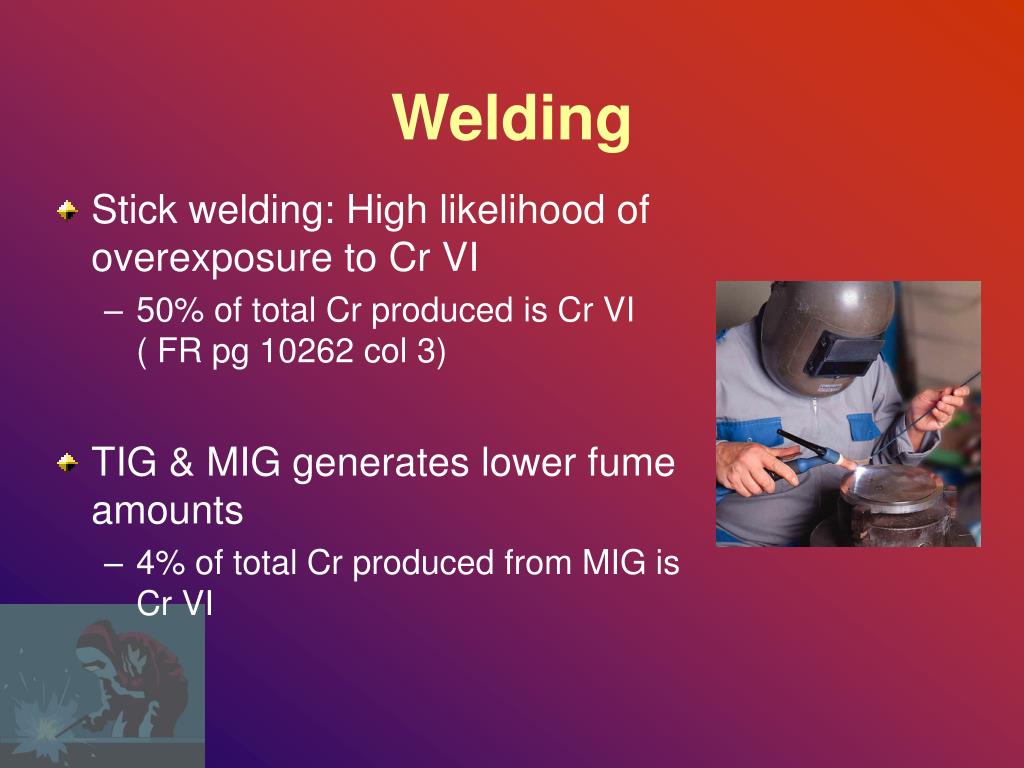 Welding

Stick welding: High likelihood of overexposure to Cr VI

– 50% of total Cr produced is Cr VI ( FR pg 10262 col 3)

TIG & MIG generates lower fume amounts

– 4% of total Cr produced from MIG is Cr VI